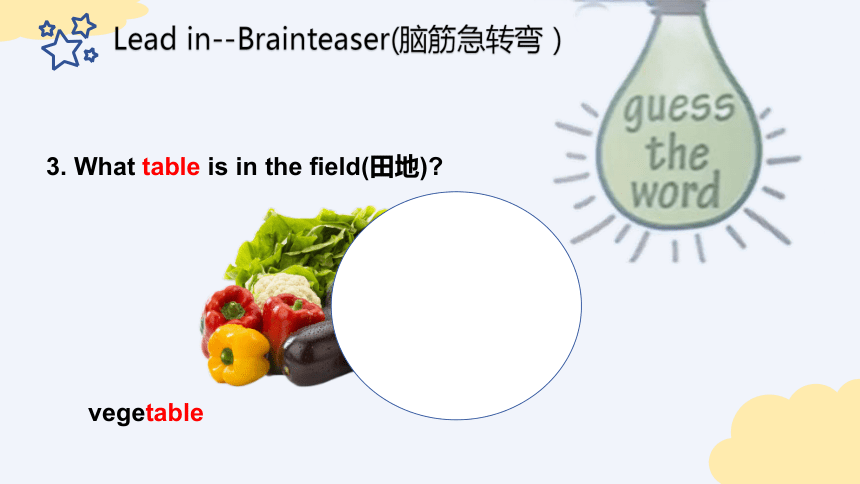 Lead in--Brainteaser(脑筋急转弯 )

guess the word

3. What table is in the field(田地)?

vegetable